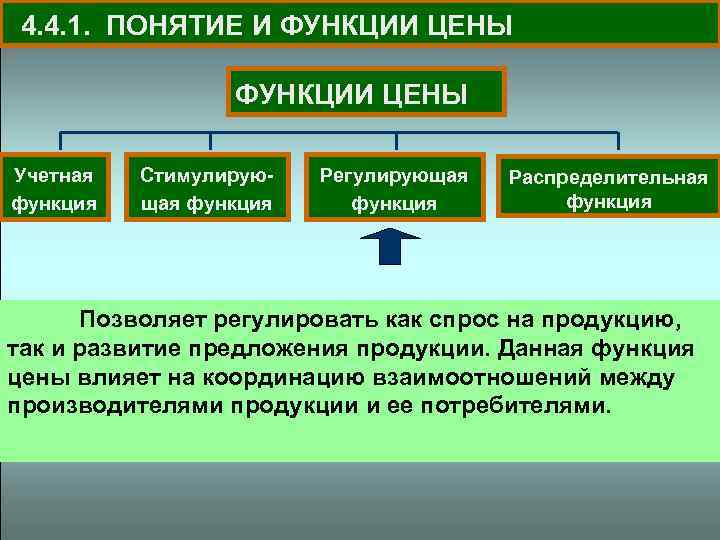 4.4.1. ПОНЯТИЕ И ФУНКЦИИ ЦЕНЫ

ФУНКЦИИ ЦЕНЫ

Учетная функция

Стимулирующая функция

Регулирующая функция

Распределительная функция

Позволяет регулировать как спрос на продукцию, так и развитие предложения продукции. Данная функция цены влияет на координацию взаимоотношений между производителями продукции и ее потребителями.